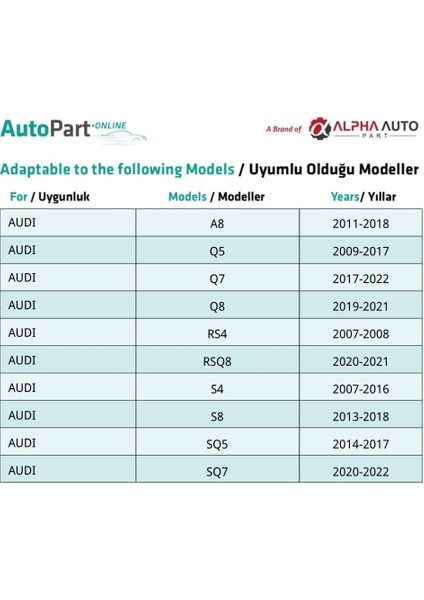 AutoPart·ONLINE

A Brand of ALPHA AUTO PART

Adaptable to the following Models / Uyumlu Olduğu Modeller

| For / Uygunluk | Models / Modeller | Years/ Yıllar |
|---|---|---|
| AUDI | A8 | 2011-2018 |
| AUDI | Q5 | 2009-2017 |
| AUDI | Q7 | 2017-2022 |
| AUDI | Q8 | 2019-2021 |
| AUDI | RS4 | 2007-2008 |
| AUDI | RSQ8 | 2020-2021 |
| AUDI | S4 | 2007-2016 |
| AUDI | S8 | 2013-2018 |
| AUDI | SQ5 | 2014-2017 |
| AUDI | SQ7 | 2020-2022 |